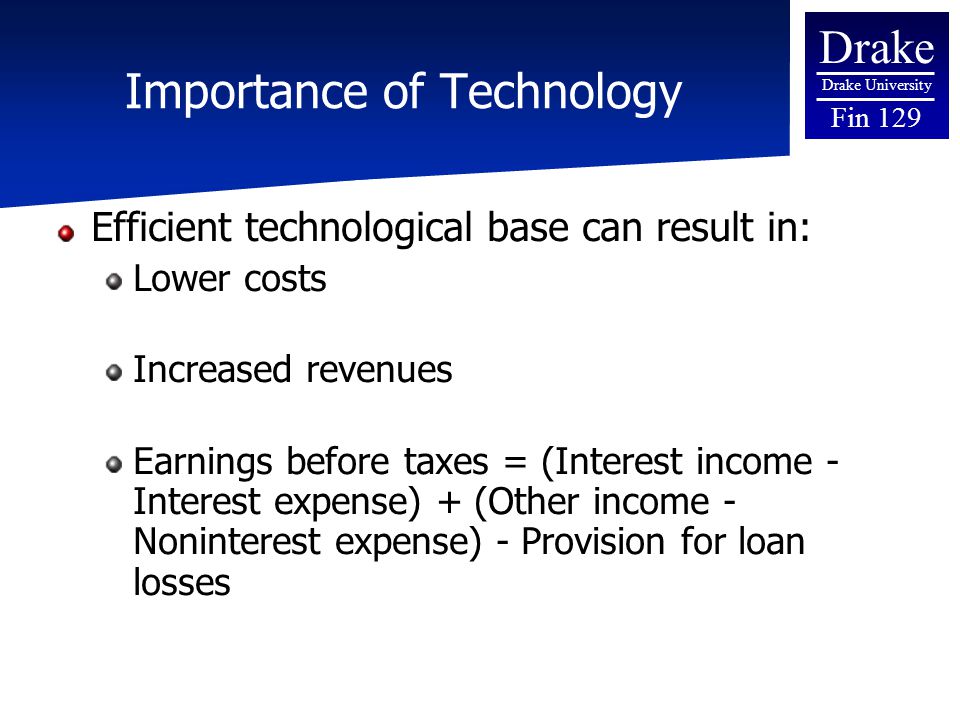 Importance of Technology

Drake
Drake University
Fin 129

Efficient technological base can result in:

Lower costs

Increased revenues

Earnings before taxes = (Interest income - Interest expense) + (Other income - Noninterest expense) - Provision for loan losses